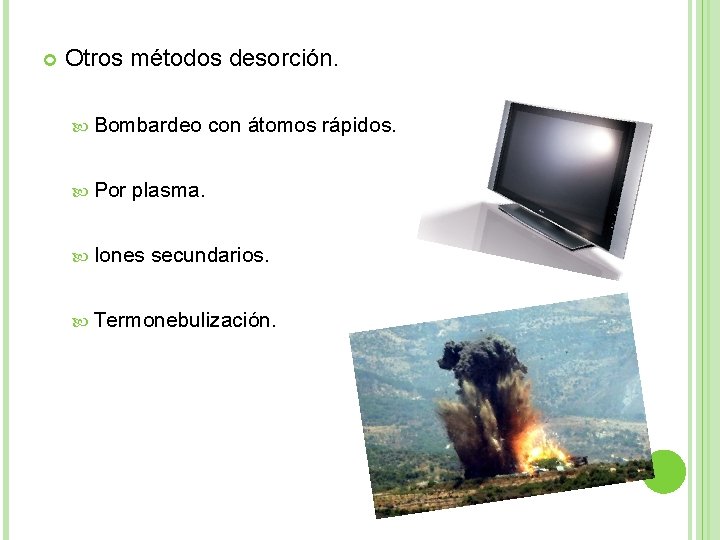 Otros métodos desorción.

Bombardeo con átomos rápidos.

Por plasma.

Iones secundarios.

Termonebulización.